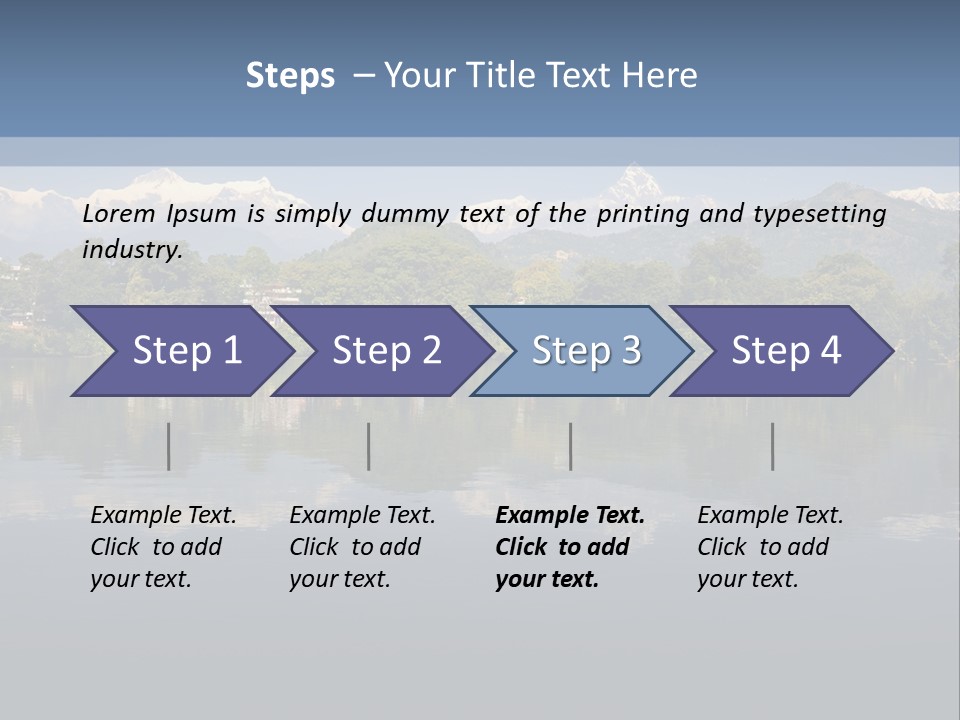 Steps – Your Title Text Here

Lorem Ipsum is simply dummy text of the printing and typesetting industry.

Step 1

Step 2

Step 3

Step 4

Example Text. Click to add your text.

Example Text. Click to add your text.

Example Text. Click to add your text.

Example Text. Click to add your text.